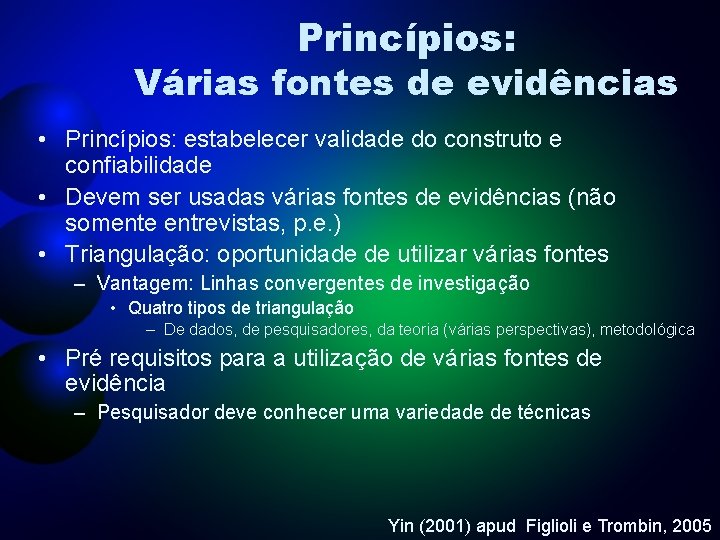 Princípios:
Várias fontes de evidências

• Princípios: estabelecer validade do construto e confiabilidade
• Devem ser usadas várias fontes de evidências (não somente entrevistas, p.e.)
• Triangulação: oportunidade de utilizar várias fontes
– Vantagem: Linhas convergentes de investigação
• Quatro tipos de triangulação
– De dados, de pesquisadores, da teoria (várias perspectivas), metodológica
• Pré requisitos para a utilização de várias fontes de evidência
– Pesquisador deve conhecer uma variedade de técnicas

Yin (2001) apud Figlioli e Trombin, 2005